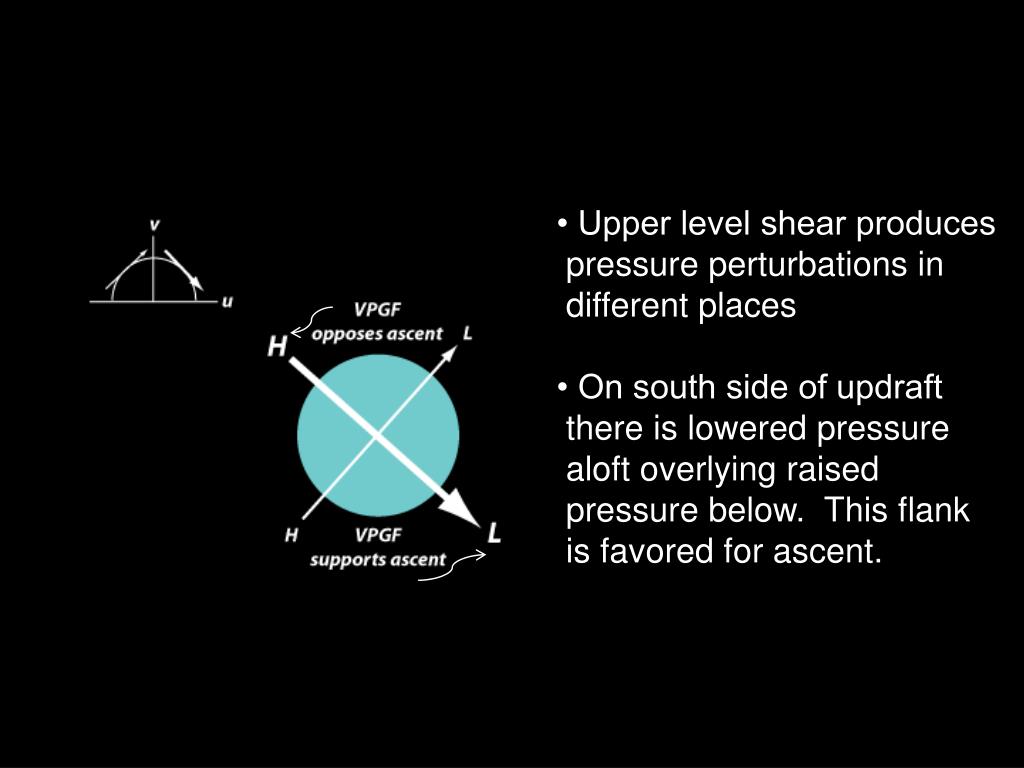 v

u

VPGF
opposes ascent

H

L

H

VPGF
supports ascent

L

• Upper level shear produces pressure perturbations in different places

• On south side of updraft there is lowered pressure aloft overlying raised pressure below.  This flank is favored for ascent.